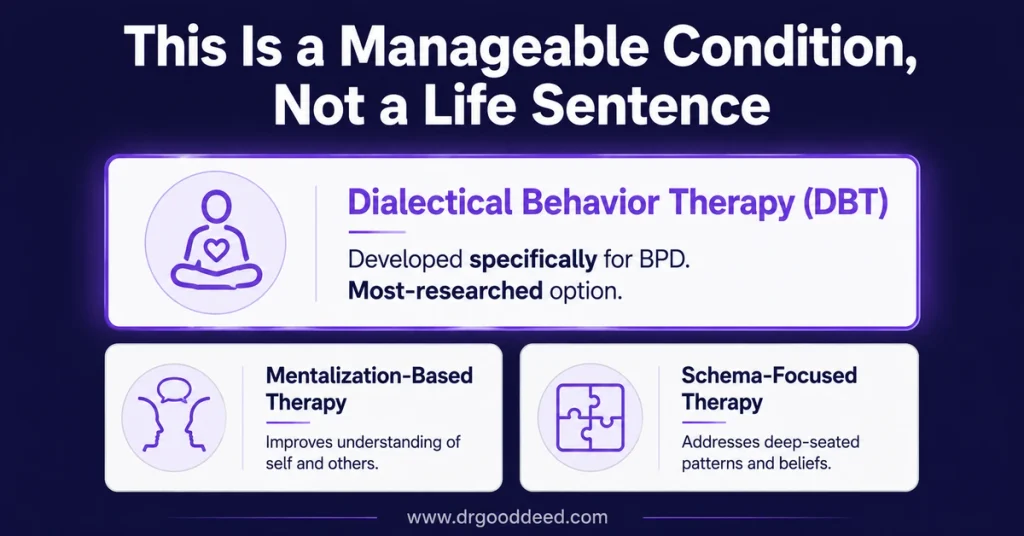 This Is a Manageable Condition, Not a Life Sentence

Dialectical Behavior Therapy (DBT)

Developed specifically for BPD. Most-researched option.

Mentalization-Based Therapy

Improves understanding of self and others.

Schema-Focused Therapy

Addresses deep-seated patterns and beliefs.

www.drgooddeed.com